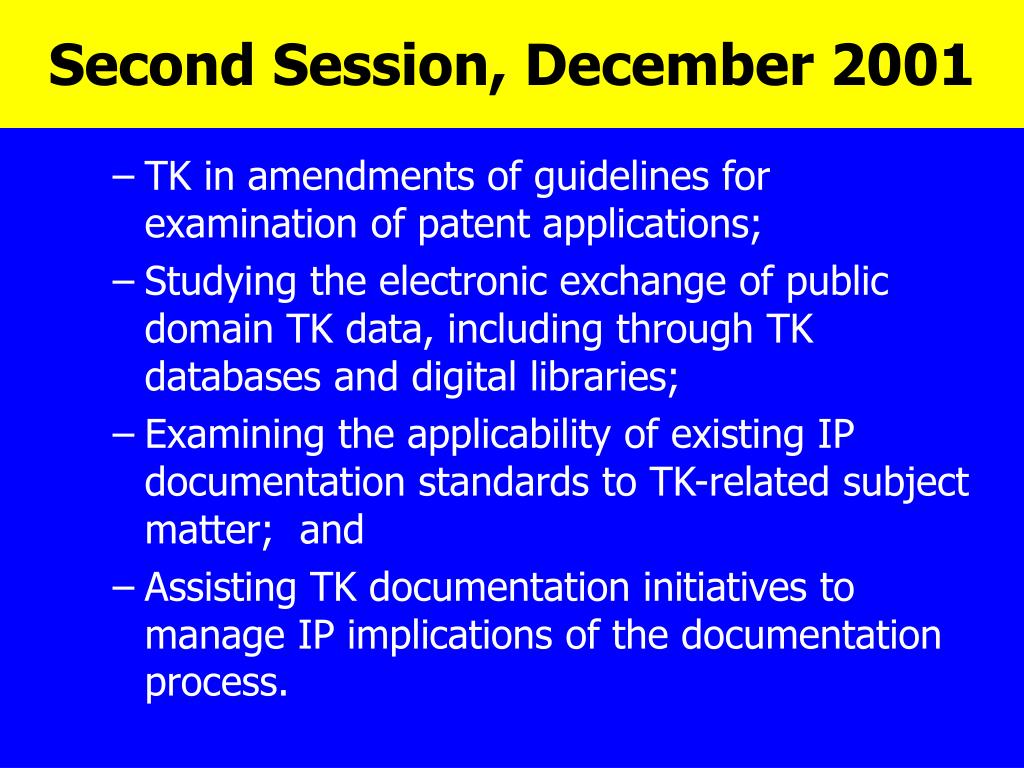 Second Session, December 2001

– TK in amendments of guidelines for examination of patent applications;

– Studying the electronic exchange of public domain TK data, including through TK databases and digital libraries;

– Examining the applicability of existing IP documentation standards to TK-related subject matter; and

– Assisting TK documentation initiatives to manage IP implications of the documentation process.